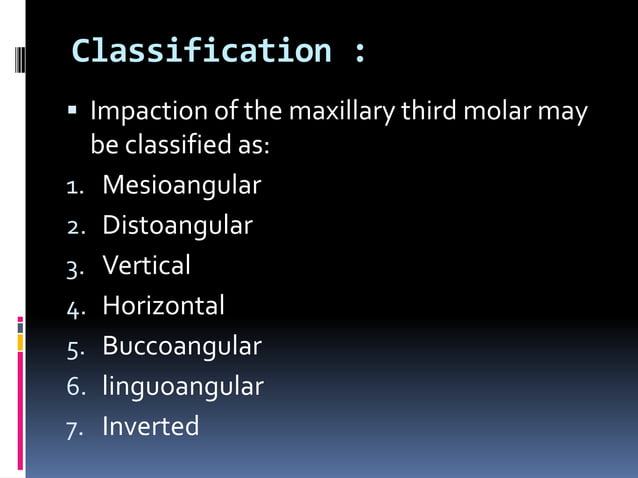 Classification :

▪ Impaction of the maxillary third molar may be classified as:

1. Mesioangular
2. Distoangular
3. Vertical
4. Horizontal
5. Buccoangular
6. linguoangular
7. Inverted